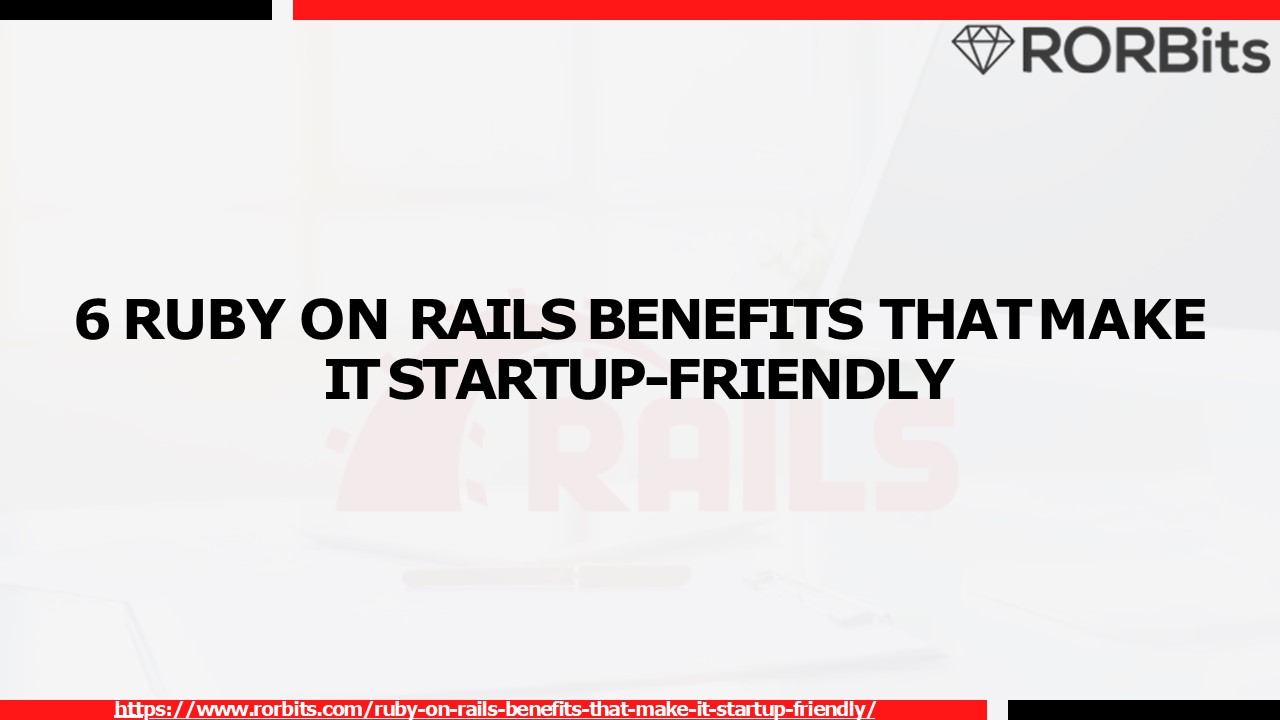 RORBits

6 RUBY ON RAILS BENEFITS THAT MAKE IT STARTUP-FRIENDLY

RAILS

https://www.rorbits.com/ruby-on-rails-benefits-that-make-it-startup-friendly/